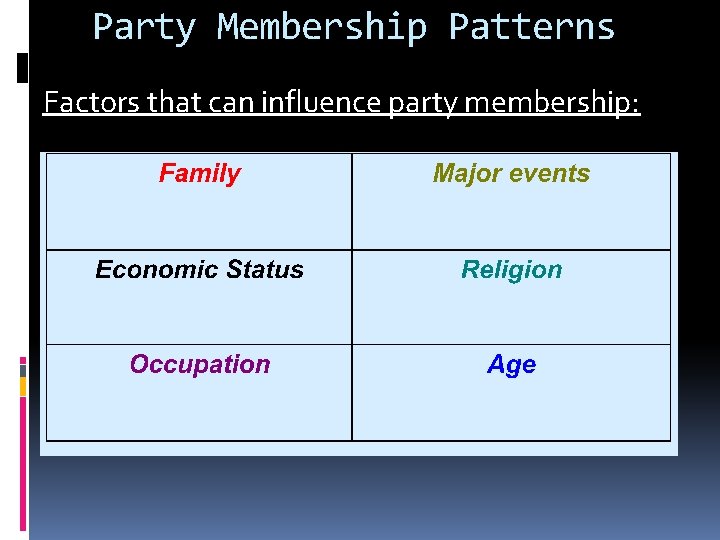 Party Membership Patterns

Factors that can influence party membership:

| Family | Major events |
|---|---|
| Economic Status | Religion |
| Occupation | Age |